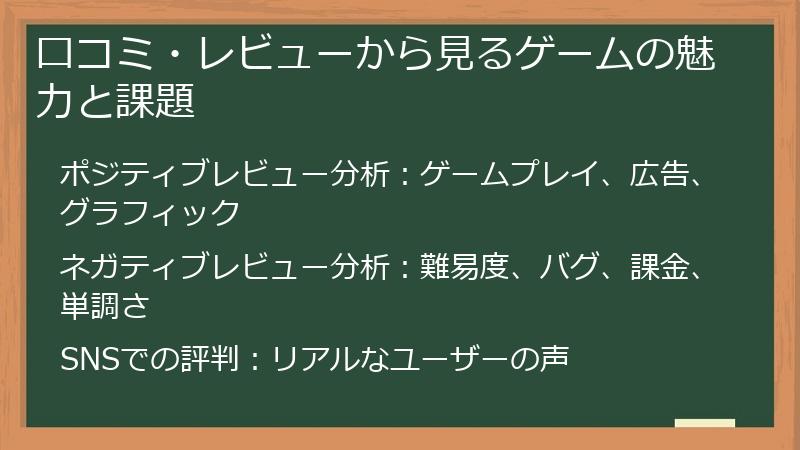 口コミ・レビューから見るゲームの魅力と課題

ポジティブレビュー分析：ゲームプレイ、広告、グラフィック

ネガティブレビュー分析：難易度、バグ、課金、単調さ

SNSでの評判：リアルなユーザーの声